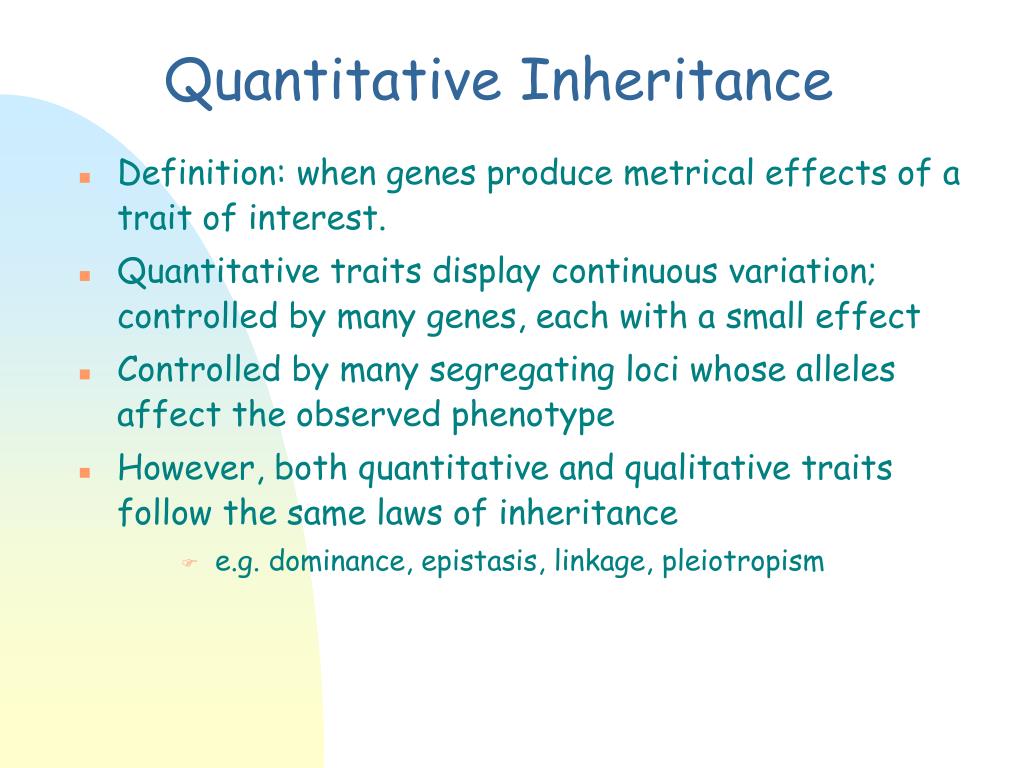 Quantitative Inheritance

Definition: when genes produce metrical effects of a trait of interest.

Quantitative traits display continuous variation; controlled by many genes, each with a small effect

Controlled by many segregating loci whose alleles affect the observed phenotype

However, both quantitative and qualitative traits follow the same laws of inheritance

e.g. dominance, epistasis, linkage, pleiotropism